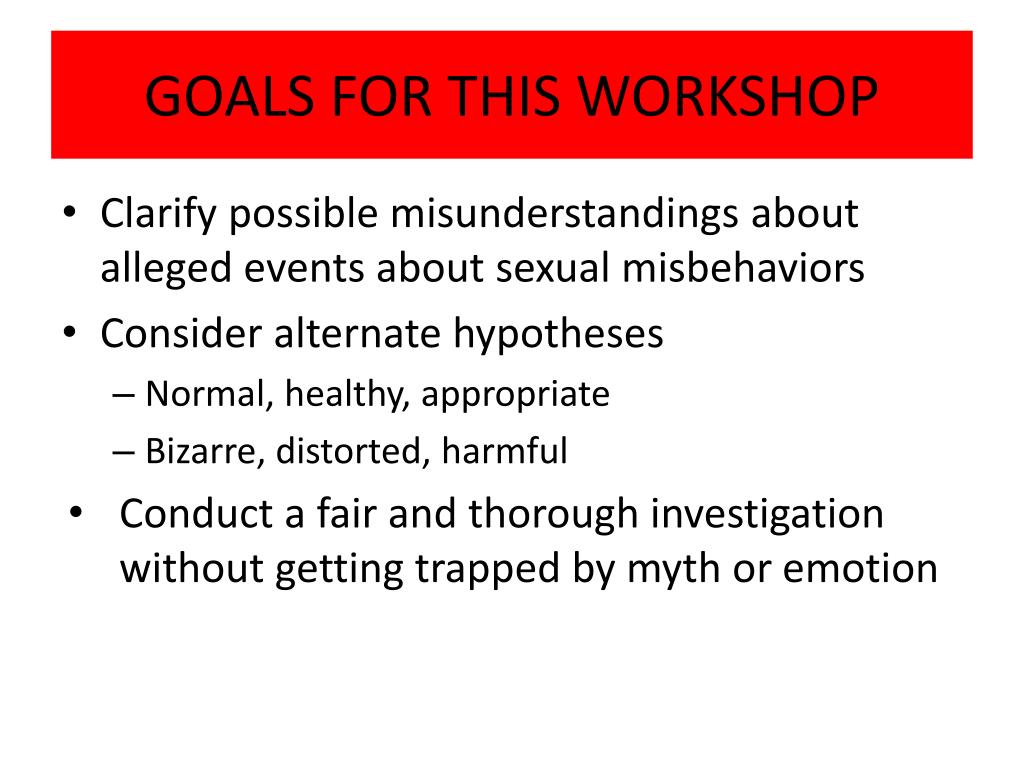 GOALS FOR THIS WORKSHOP

• Clarify possible misunderstandings about alleged events about sexual misbehaviors
• Consider alternate hypotheses
– Normal, healthy, appropriate
– Bizarre, distorted, harmful
• Conduct a fair and thorough investigation without getting trapped by myth or emotion